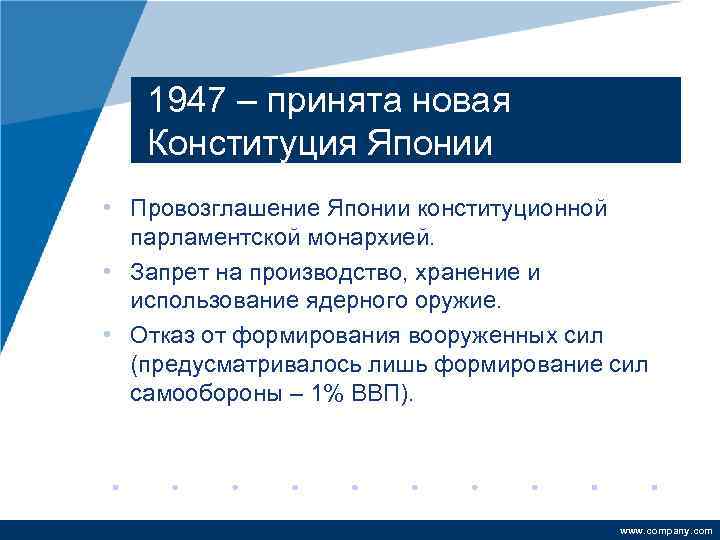 1947 – принята новая Конституция Японии

• Провозглашение Японии конституционной парламентской монархией.
• Запрет на производство, хранение и использование ядерного оружие.
• Отказ от формирования вооруженных сил (предусматривалось лишь формирование сил самообороны – 1% ВВП).

www.company.com